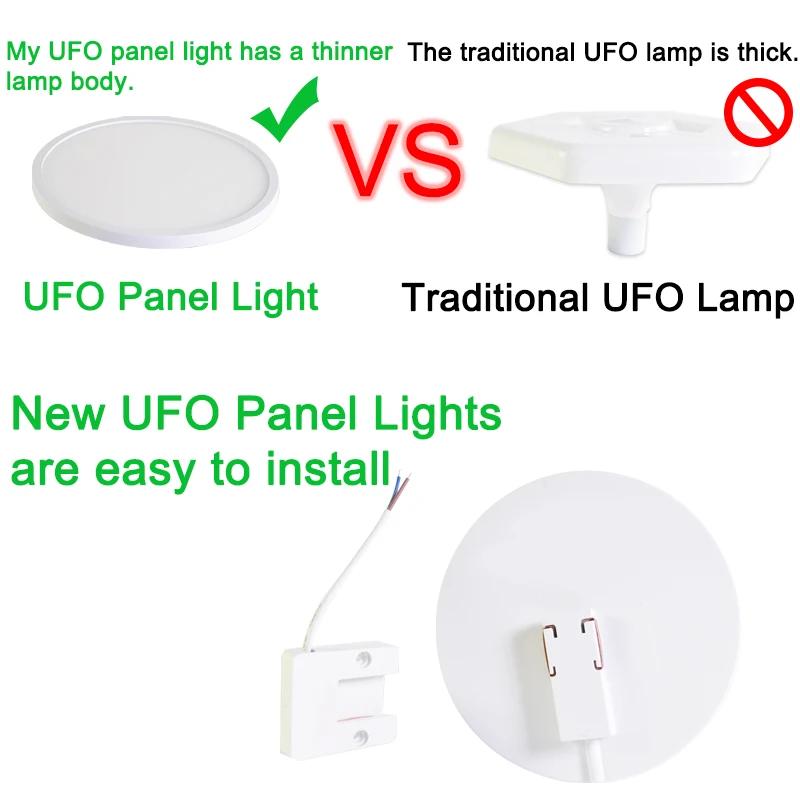 My UFO panel light has a thinner lamp body.

The traditional UFO lamp is thick.

VS

UFO Panel Light

Traditional UFO Lamp

New UFO Panel Lights are easy to install